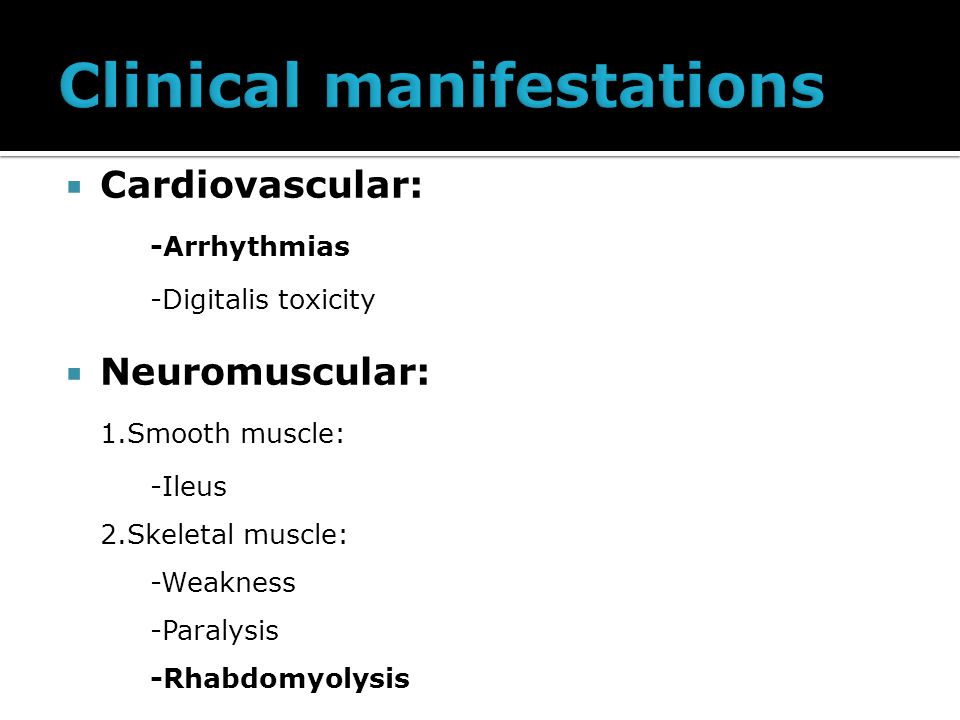 Clinical manifestations

Cardiovascular:

-Arrhythmias

-Digitalis toxicity

Neuromuscular:

1.Smooth muscle:

-Ileus

2.Skeletal muscle:

-Weakness

-Paralysis

-Rhabdomyolysis